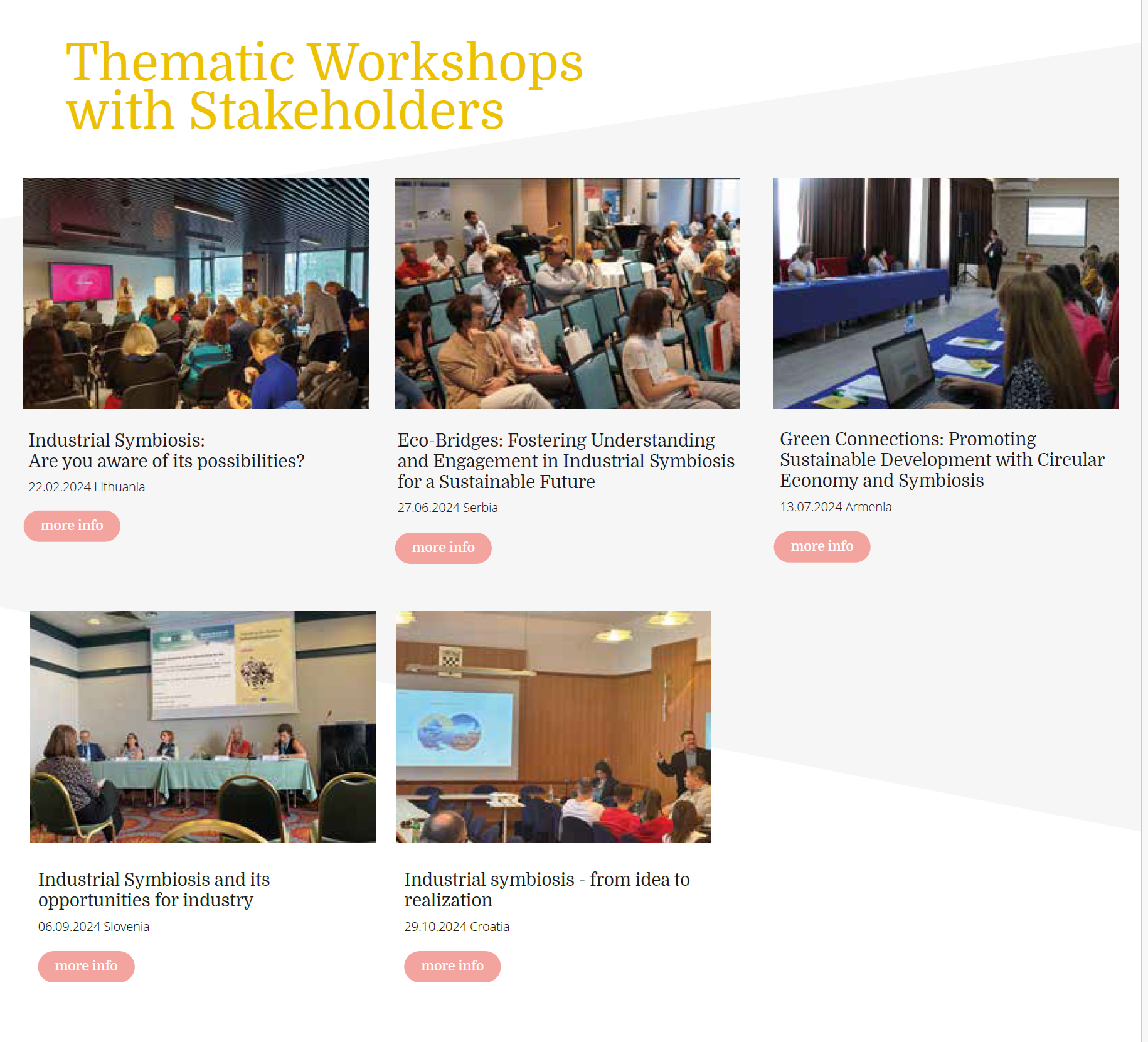 Thematic Workshops with Stakeholders

Industrial Symbiosis:
Are you aware of its possibilities?

22.02.2024 Lithuania

more info

Eco-Bridges: Fostering Understanding and Engagement in Industrial Symbiosis for a Sustainable Future

27.06.2024 Serbia

more info

Green Connections: Promoting Sustainable Development with Circular Economy and Symbiosis

13.07.2024 Armenia

more info

Industrial Symbiosis and its opportunities for industry

06.09.2024 Slovenia

more info

Industrial symbiosis - from idea to realization

29.10.2024 Croatia

more info